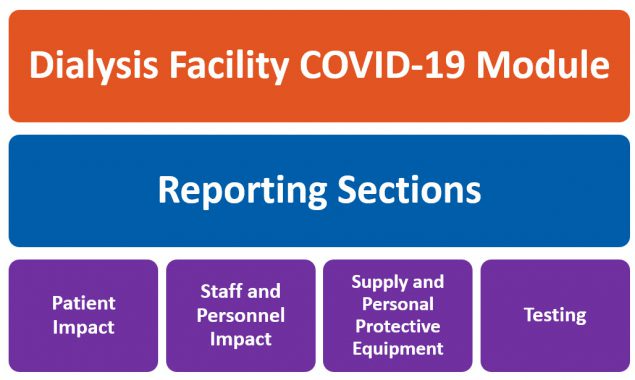 Dialysis Facility COVID-19 Module

Reporting Sections

Patient Impact

Staff and Personnel Impact

Supply and Personal Protective Equipment

Testing